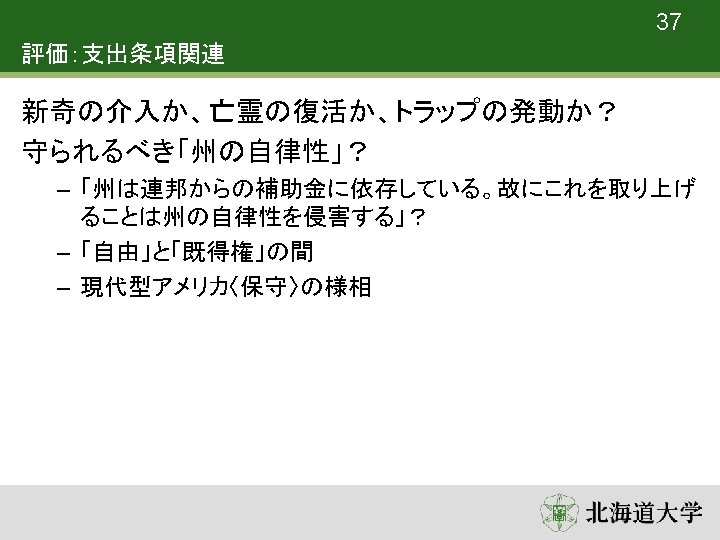 37

評価：支出条項関連

新奇の介入か、亡霊の復活か、トラップの発動か？

守られるべき「州の自律性」？

– 「州は連邦からの補助金に依存している。故にこれを取り上げることは州の自律性を侵害する」？

– 「自由」と「既得権」の間

– 現代型アメリカ〈保守〉の様相

北海道大学